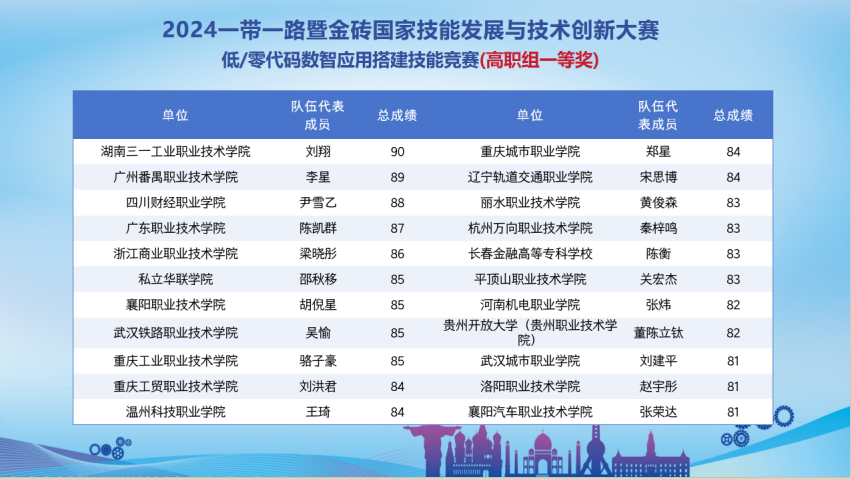 2024一带一路暨金砖国家技能发展与技术创新大赛

低/零代码数智应用搭建技能竞赛(高职组一等奖)

| 单位 | 队伍代表成员 | 总成绩 | 单位 | 队伍代表成员 | 总成绩 |
|---|---|---|---|---|---|
| 湖南三一工业职业技术学院 | 刘翔 | 90 | 重庆城市职业学院 | 郑星 | 84 |
| 广州番禺职业技术学院 | 李星 | 89 | 辽宁轨道交通职业学院 | 宋思博 | 84 |
| 四川财经职业学院 | 尹雪乙 | 88 | 丽水职业技术学院 | 黄俊森 | 83 |
| 广东职业技术学院 | 陈凯群 | 87 | 杭州万向职业技术学院 | 秦梓鸣 | 83 |
| 浙江商业职业技术学院 | 梁晓彤 | 86 | 长春金融高等专科学校 | 陈衡 | 83 |
| 私立华联学院 | 邵秋移 | 85 | 平顶山职业技术学院 | 关宏杰 | 83 |
| 襄阳职业技术学院 | 胡倪星 | 85 | 河南机电职业学院 | 张炜 | 82 |
| 武汉铁路职业技术学院 | 吴愉 | 85 | 贵州开放大学（贵州职业技术学院） | 董陈立钛 | 82 |
| 重庆工业职业技术学院 | 骆子豪 | 85 | 武汉城市职业学院 | 刘建平 | 81 |
| 重庆工贸职业技术学院 | 刘洪君 | 84 | 洛阳职业技术学院 | 赵宇彤 | 81 |
| 温州科技职业学院 | 王琦 | 84 | 襄阳汽车职业技术学院 | 张荣达 | 81 |